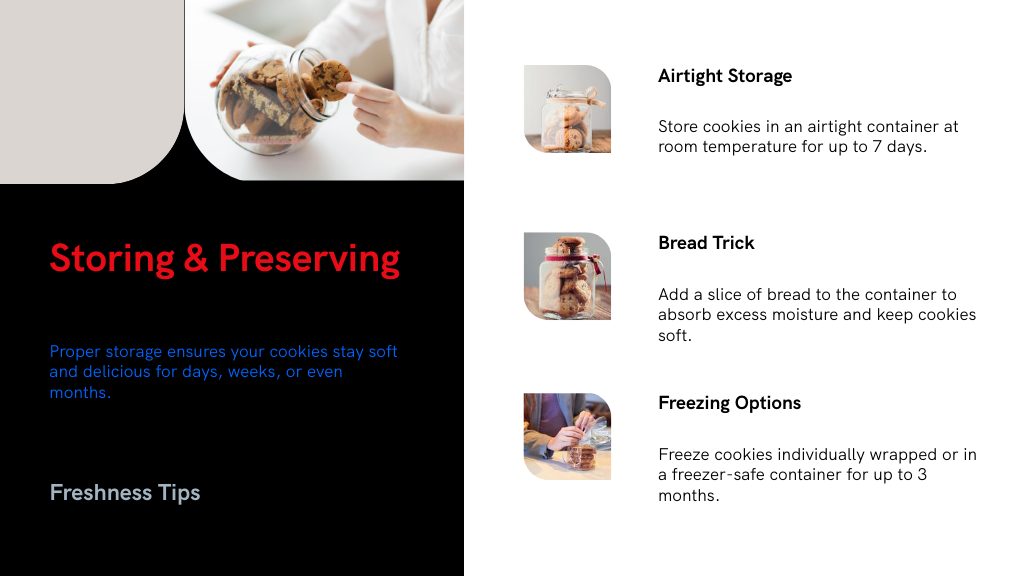 Storing & Preserving

Proper storage ensures your cookies stay soft and delicious for days, weeks, or even months.

Freshness Tips

Airtight Storage

Store cookies in an airtight container at room temperature for up to 7 days.

Bread Trick

Add a slice of bread to the container to absorb excess moisture and keep cookies soft.

Freezing Options

Freeze cookies individually wrapped or in a freezer-safe container for up to 3 months.